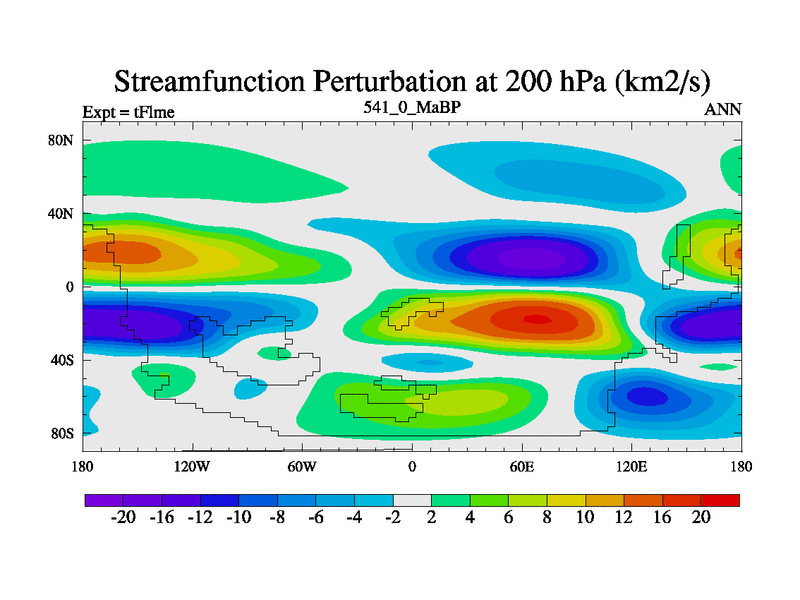 Streamfunction Perturbation at 200 hPa (km2/s)

Expt = tFlme

541_0_MaBP

ANN

80N
40N
0
40S
80S

180
120W
60W
0
60E
120E
180

-20 -16 -12 -10 -8 -6 -4 -2 2 4 6 8 10 12 16 20